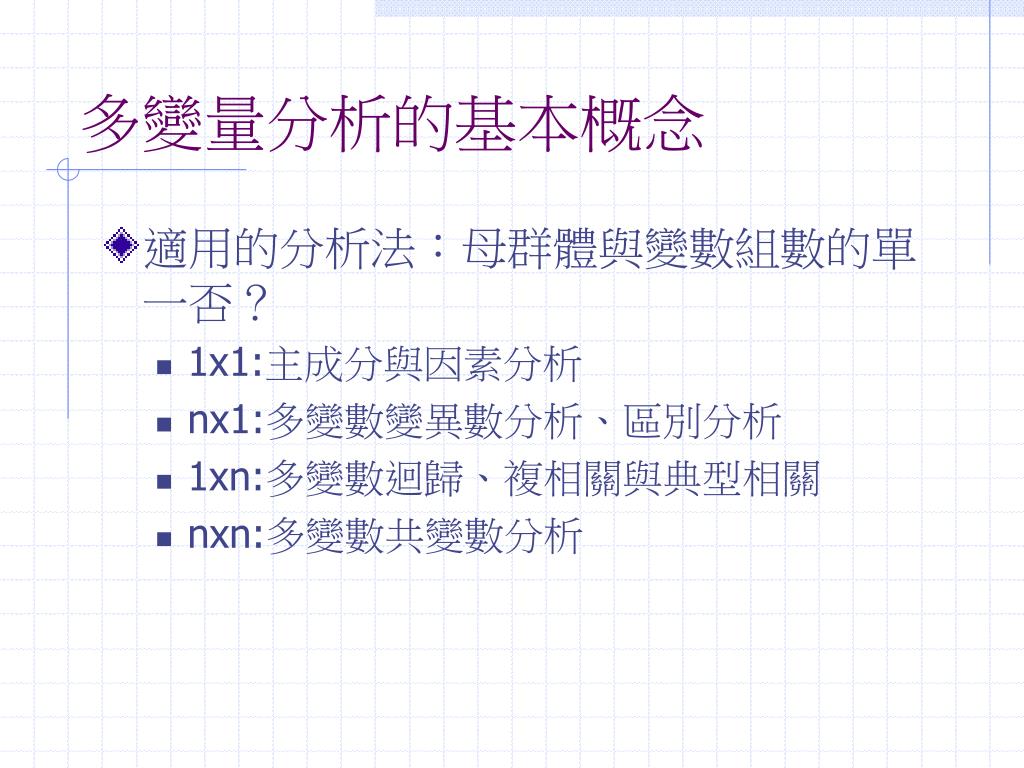 多變量分析的基本概念

適用的分析法：母群體與變數組數的單一否？

1x1:主成分與因素分析

nx1:多變數變異數分析、區別分析

1xn:多變數迴歸、複相關與典型相關

nxn:多變數共變數分析